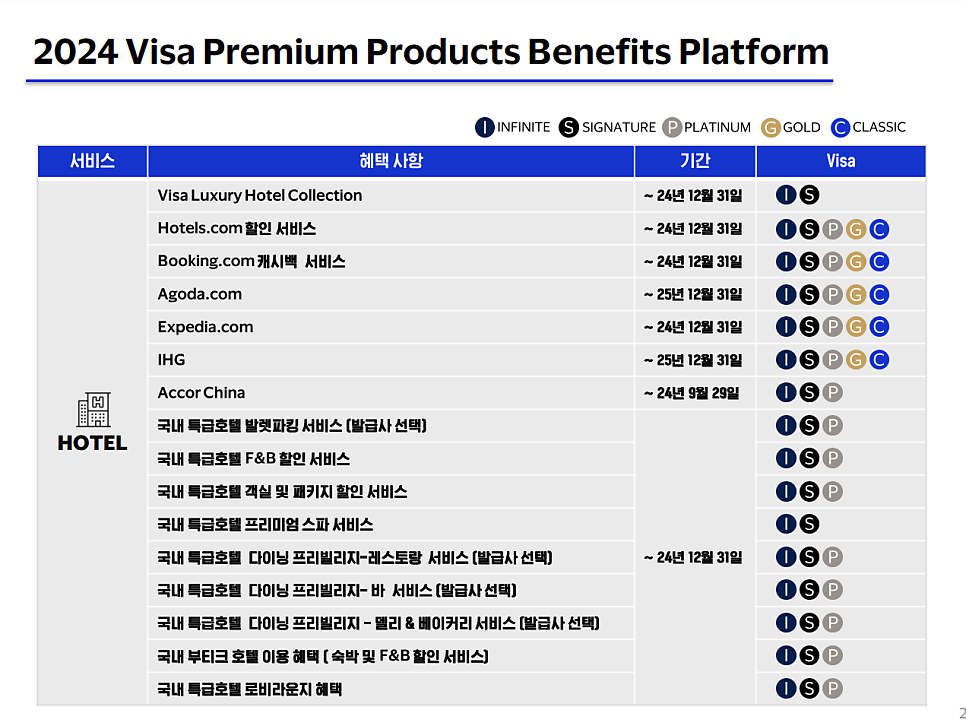 2024 Visa Premium Products Benefits Platform

I INFINITE S SIGNATURE P PLATINUM G GOLD C CLASSIC

| 서비스 | 혜택 사항 | 기간 | Visa |
|---|---|---|---|
| HOTEL | Visa Luxury Hotel Collection | ~ 24년 12월 31일 | I S |
| | Hotels.com 할인 서비스 | ~ 24년 12월 31일 | I S P G C |
| | Booking.com 캐시백 서비스 | ~ 24년 12월 31일 | I S P G C |
| | Agoda.com | ~ 25년 12월 31일 | I S P G C |
| | Expedia.com | ~ 24년 12월 31일 | I S P G C |
| | IHG | ~ 25년 12월 31일 | I S P G C |
| | Accor China | ~ 24년 9월 29일 | I S P |
| | 국내 특급호텔 발렛파킹 서비스 (발급사 선택) | ~ 24년 12월 31일 | I S P |
| | 국내 특급호텔 F&B 할인 서비스 | | I S P |
| | 국내 특급호텔 객실 및 패키지 할인 서비스 | | I S P |
| | 국내 특급호텔 프리미엄 스파 서비스 | | I S |
| | 국내 특급호텔 다이닝 프리빌리지-레스토랑 서비스 (발급사 선택) | | I S P |
| | 국내 특급호텔 다이닝 프리빌리지- 바 서비스 (발급사 선택) | | I S P |
| | 국내 특급호텔 다이닝 프리빌리지 - 델리 & 베이커리 서비스 (발급사 선택) | | I S P |
| | 국내 부티크 호텔 이용 혜택 ( 숙박 및 F&B 할인 서비스) | | I S P |
| | 국내 특급호텔 로비라운지 혜택 | | I S P |

2